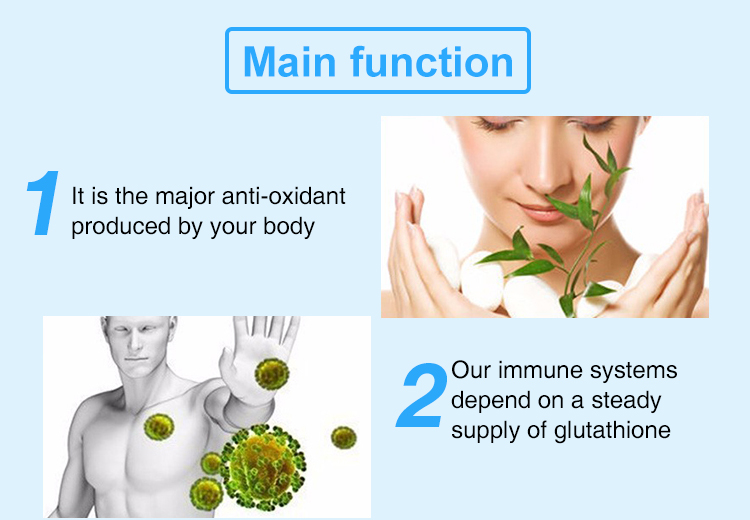 Main function

1 It is the major anti-oxidant produced by your body

2 Our immune systems depend on a steady supply of glutathione